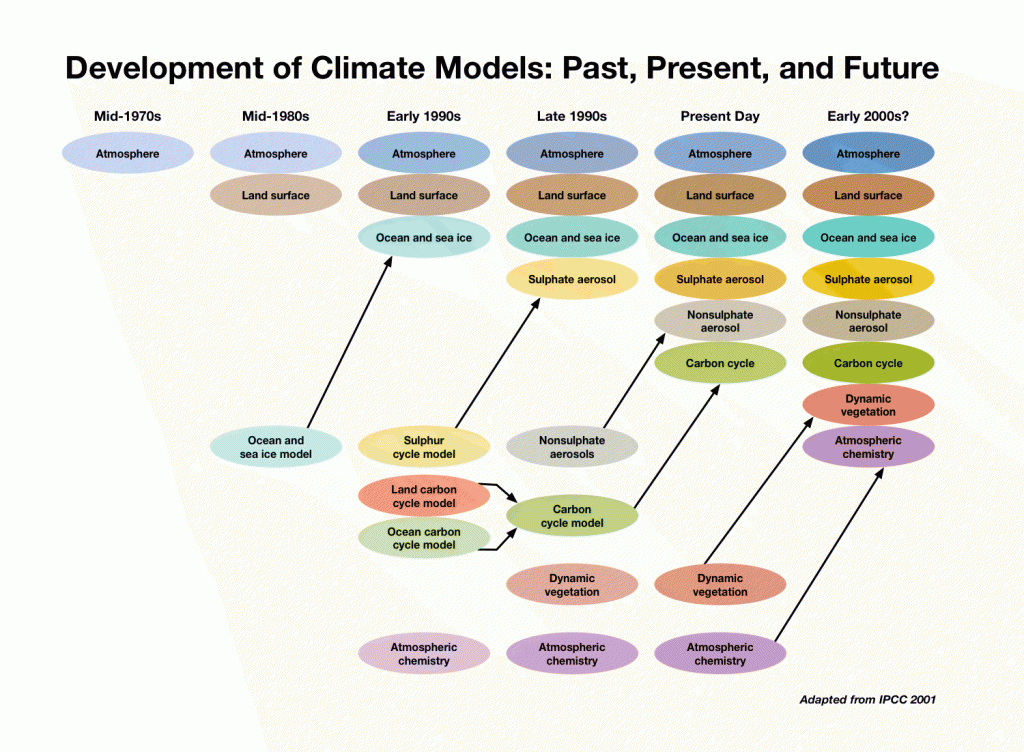 Development of Climate Models: Past, Present, and Future

Mid-1970s

Atmosphere

Mid-1980s

Atmosphere

Land surface

Ocean and sea ice model

Early 1990s

Atmosphere

Land surface

Ocean and sea ice

Sulphur cycle model

Land carbon cycle model

Ocean carbon cycle model

Atmospheric chemistry

Late 1990s

Atmosphere

Land surface

Ocean and sea ice

Sulphate aerosol

Nonsulphate aerosols

Carbon cycle model

Dynamic vegetation

Atmospheric chemistry

Present Day

Atmosphere

Land surface

Ocean and sea ice

Sulphate aerosol

Nonsulphate aerosol

Carbon cycle

Dynamic vegetation

Atmospheric chemistry

Early 2000s?

Atmosphere

Land surface

Ocean and sea ice

Sulphate aerosol

Nonsulphate aerosol

Carbon cycle

Dynamic vegetation

Atmospheric chemistry

Adapted from IPCC 2001